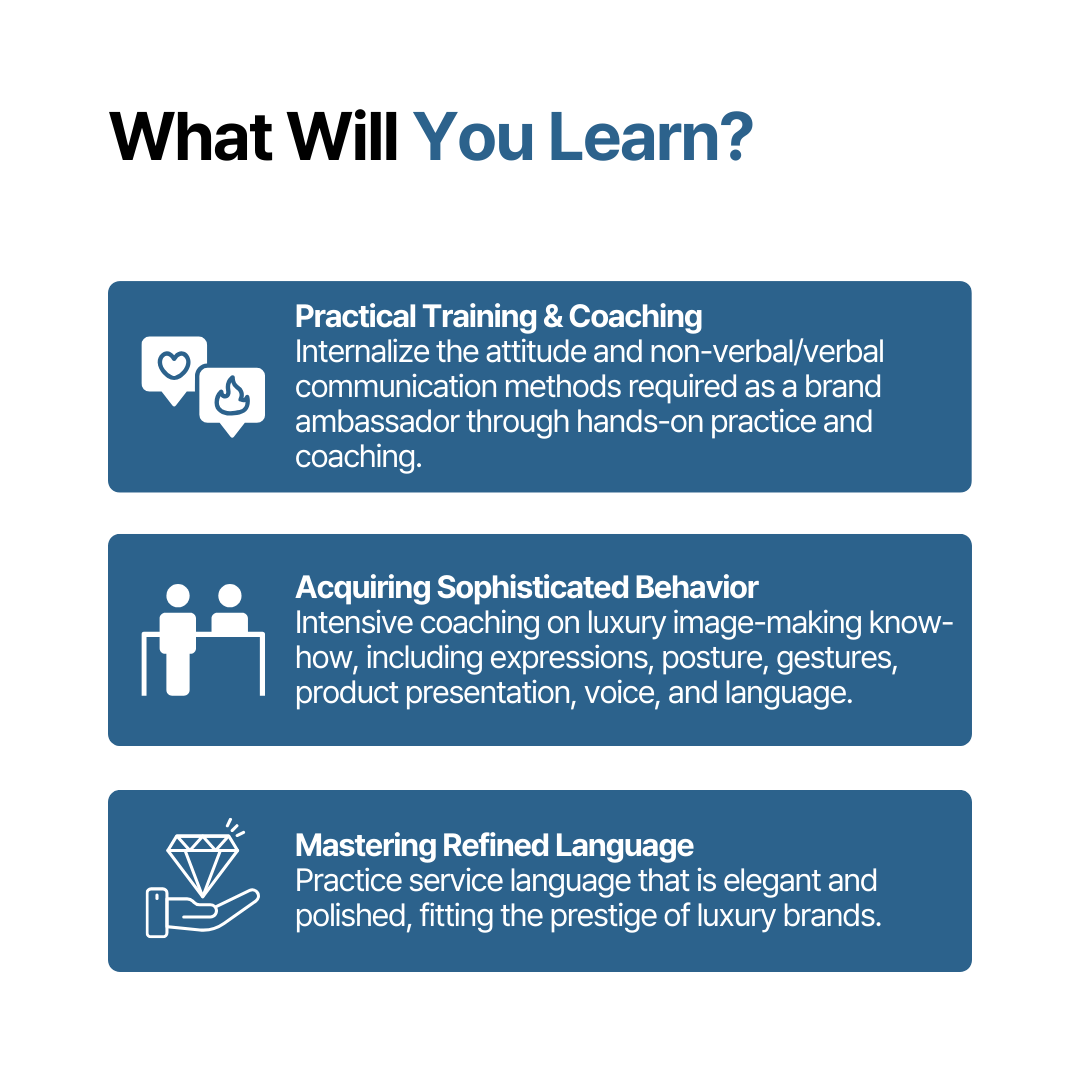 What Will You Learn?

Practical Training & Coaching
Internalize the attitude and non-verbal/verbal communication methods required as a brand ambassador through hands-on practice and coaching.

Acquiring Sophisticated Behavior
Intensive coaching on luxury image-making know-how, including expressions, posture, gestures, product presentation, voice, and language.

Mastering Refined Language
Practice service language that is elegant and polished, fitting the prestige of luxury brands.